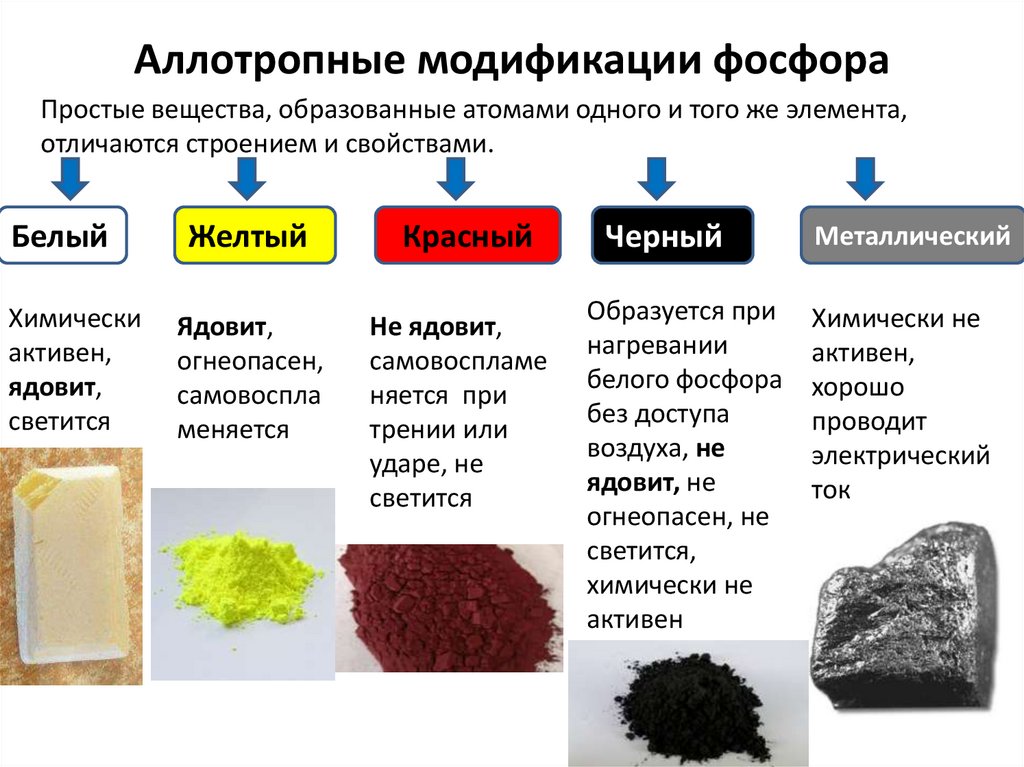 Аллотропные модификации фосфора

Простые вещества, образованные атомами одного и того же элемента, отличаются строением и свойствами.

Белый

Химически активен, ядовит, светится

Желтый

Ядовит, огнеопасен, самовоспламеняется

Красный

Не ядовит, самовоспламеняется при трении или ударе, не светится

Черный

Образуется при нагревании белого фосфора без доступа воздуха, не ядовит, не огнеопасен, не светится, химически не активен

Металлический

Химически не активен, хорошо проводит электрический ток